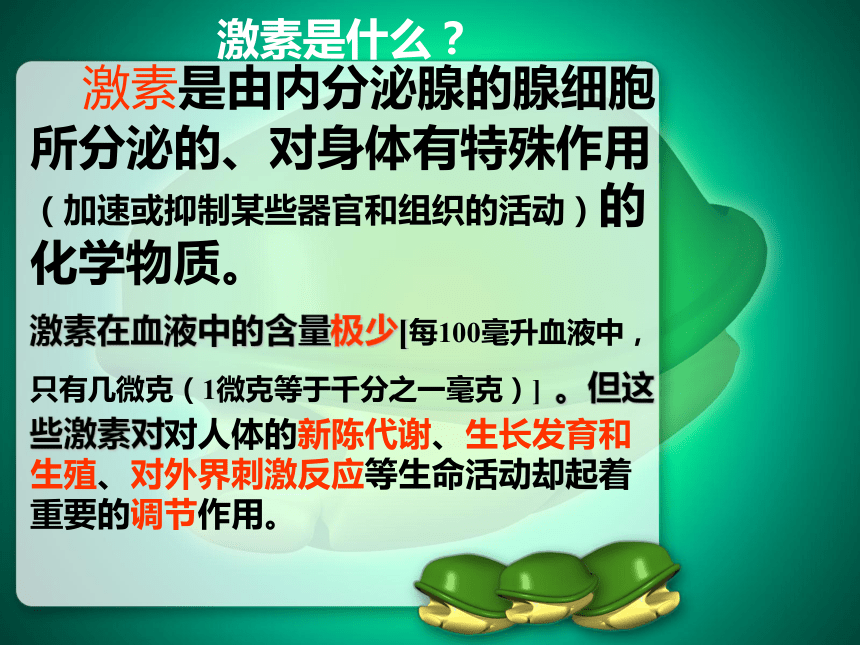 激素是什么？

激素是由内分泌腺的腺细胞所分泌的、对身体有特殊作用（加速或抑制某些器官和组织的活动）的化学物质。

激素在血液中的含量极少[每100毫升血液中，只有几微克（1微克等于千分之一毫克）] 。但这些激素对对人体的新陈代谢、生长发育和生殖、对外界刺激反应等生命活动却起着重要的调节作用。